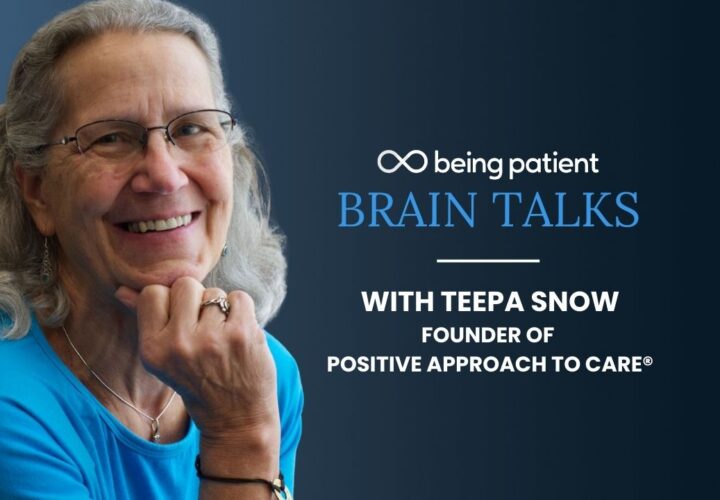 being patient
BRAIN TALKS

WITH TEEPA SNOW
FOUNDER OF
POSITIVE APPROACH TO CARE®